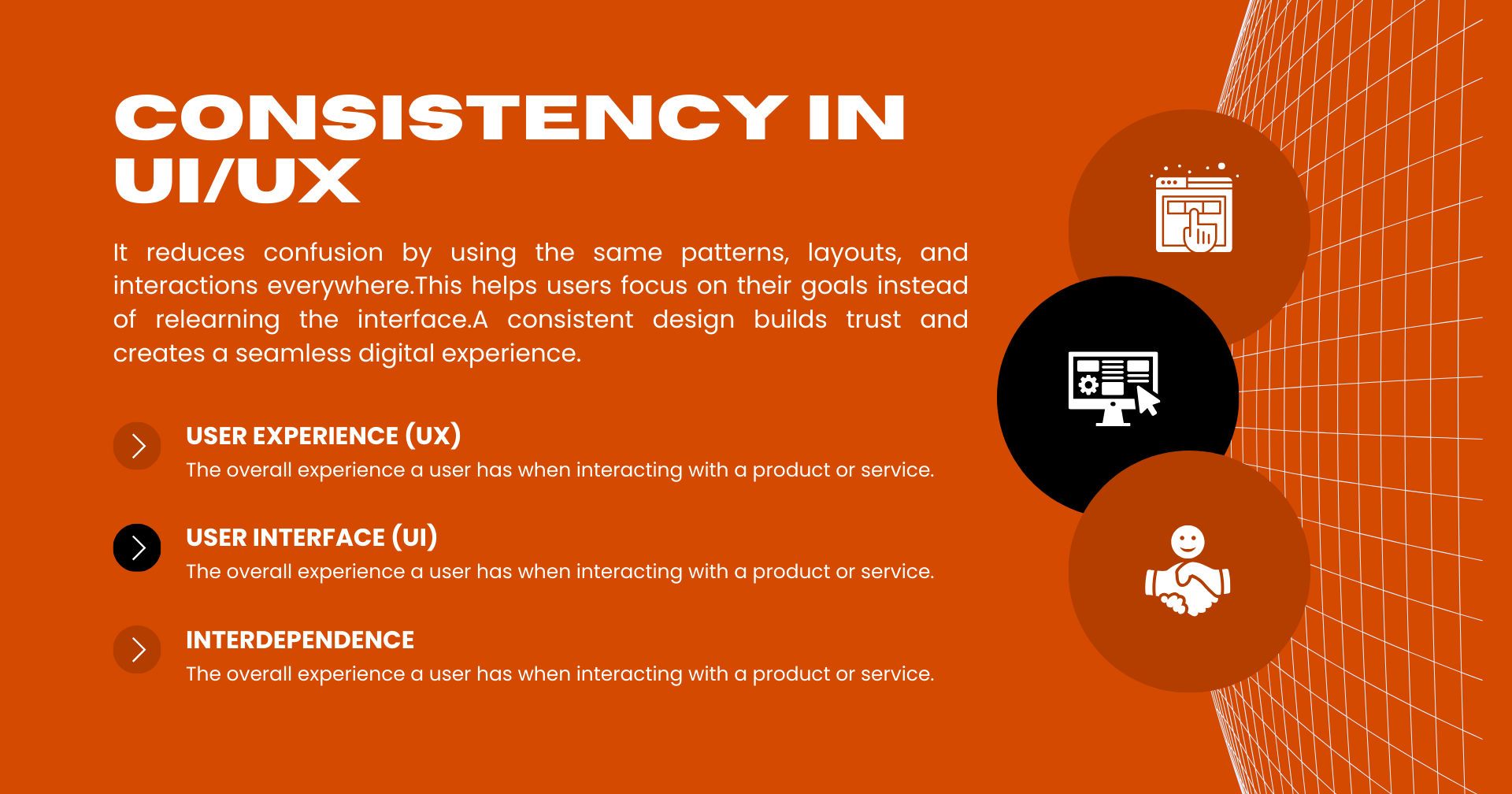 CONSISTENCY IN UI/UX

It reduces confusion by using the same patterns, layouts, and interactions everywhere.This helps users focus on their goals instead of relearning the interface.A consistent design builds trust and creates a seamless digital experience.

USER EXPERIENCE (UX)
The overall experience a user has when interacting with a product or service.

USER INTERFACE (UI)
The overall experience a user has when interacting with a product or service.

INTERDEPENDENCE
The overall experience a user has when interacting with a product or service.